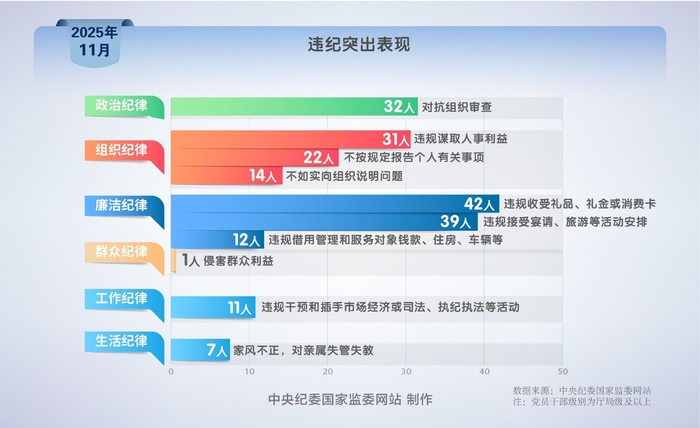 2025年 11月

违纪突出表现

政治纪律
32人 对抗组织审查

组织纪律
31人 违规谋取人事利益
22人 不按规定报告个人有关事项
14人 不如实向组织说明问题

廉洁纪律
42人 违规收受礼品、礼金或消费卡
39人 违规接受宴请、旅游等活动安排
12人 违规借用管理和服务对象钱款、住房、车辆等

群众纪律
1人 侵害群众利益

工作纪律
11人 违规干预和插手市场经济或司法、执纪执法等活动

生活纪律
7人 家风不正，对亲属失管失教

0 10 20 30 40 50

中央纪委国家监委网站 制作

数据来源：中央纪委国家监委网站
注：党员干部级别为厅局级及以上